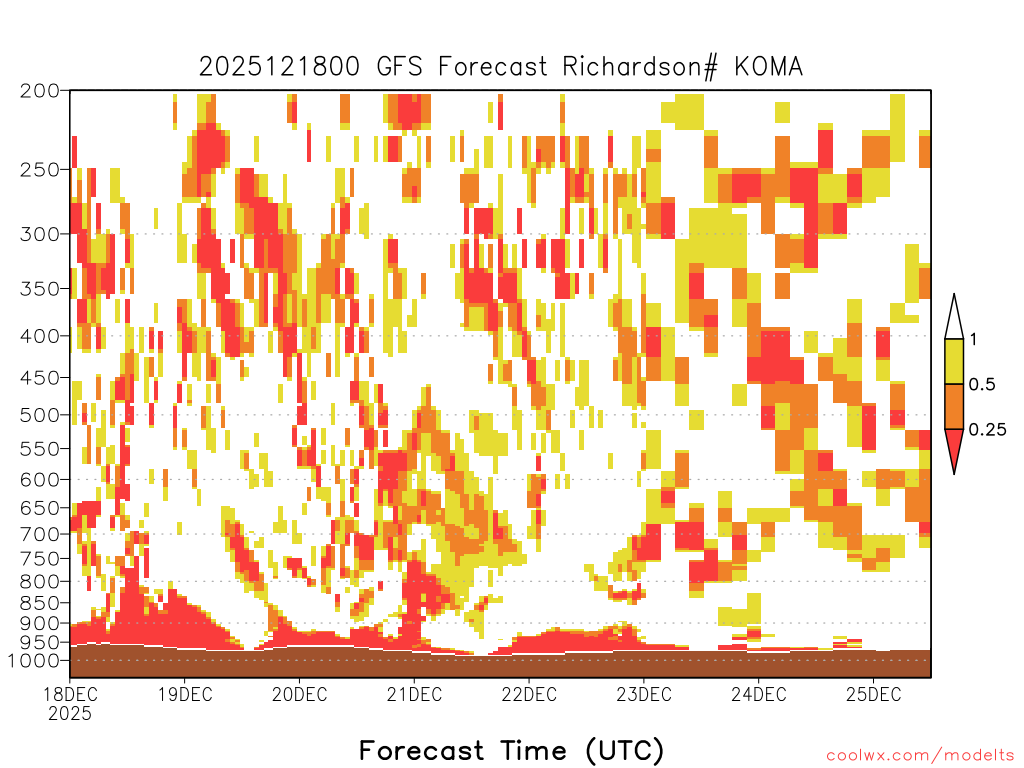 2025121800 GFS Forecast Richardson# KOMA

200
250
300
350
400
450
500
550
600
650
700
750
800
850
900
950
1000

1
0.5
0.25

18DEC 2025
19DEC
20DEC
21DEC
22DEC
23DEC
24DEC
25DEC

Forecast Time (UTC)

coolwx.com/modelts